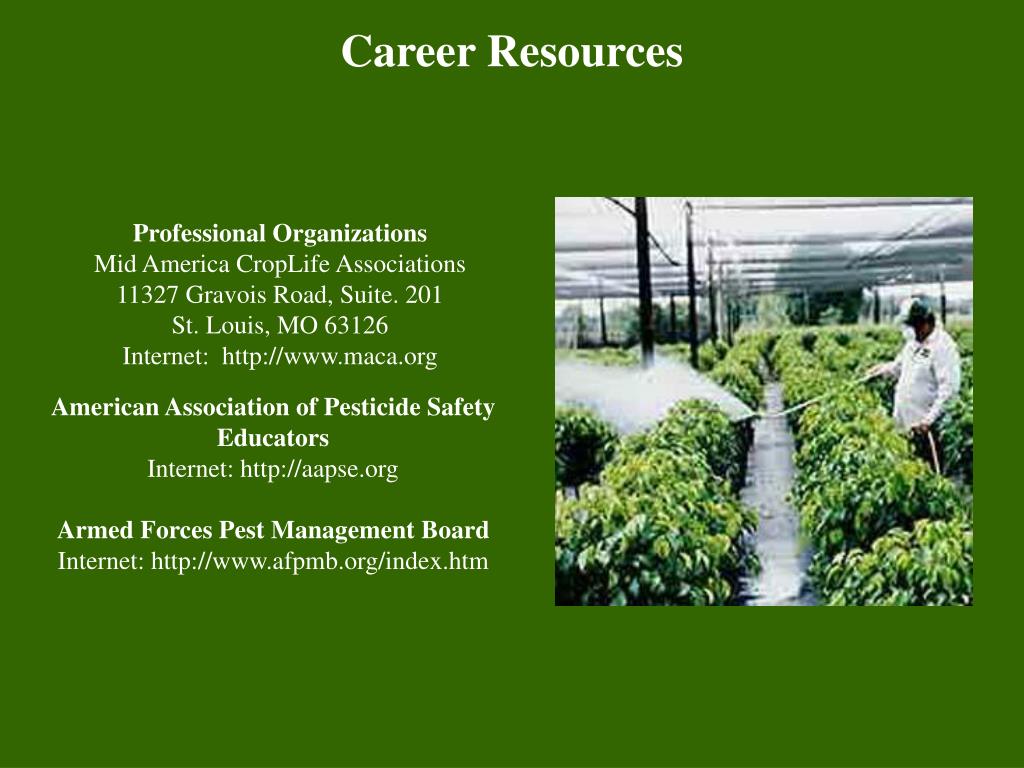 Career Resources

Professional Organizations
Mid America CropLife Associations
11327 Gravois Road, Suite. 201
St. Louis, MO 63126
Internet: http://www.maca.org

American Association of Pesticide Safety Educators
Internet: http://aapse.org

Armed Forces Pest Management Board
Internet: http://www.afpmb.org/index.htm